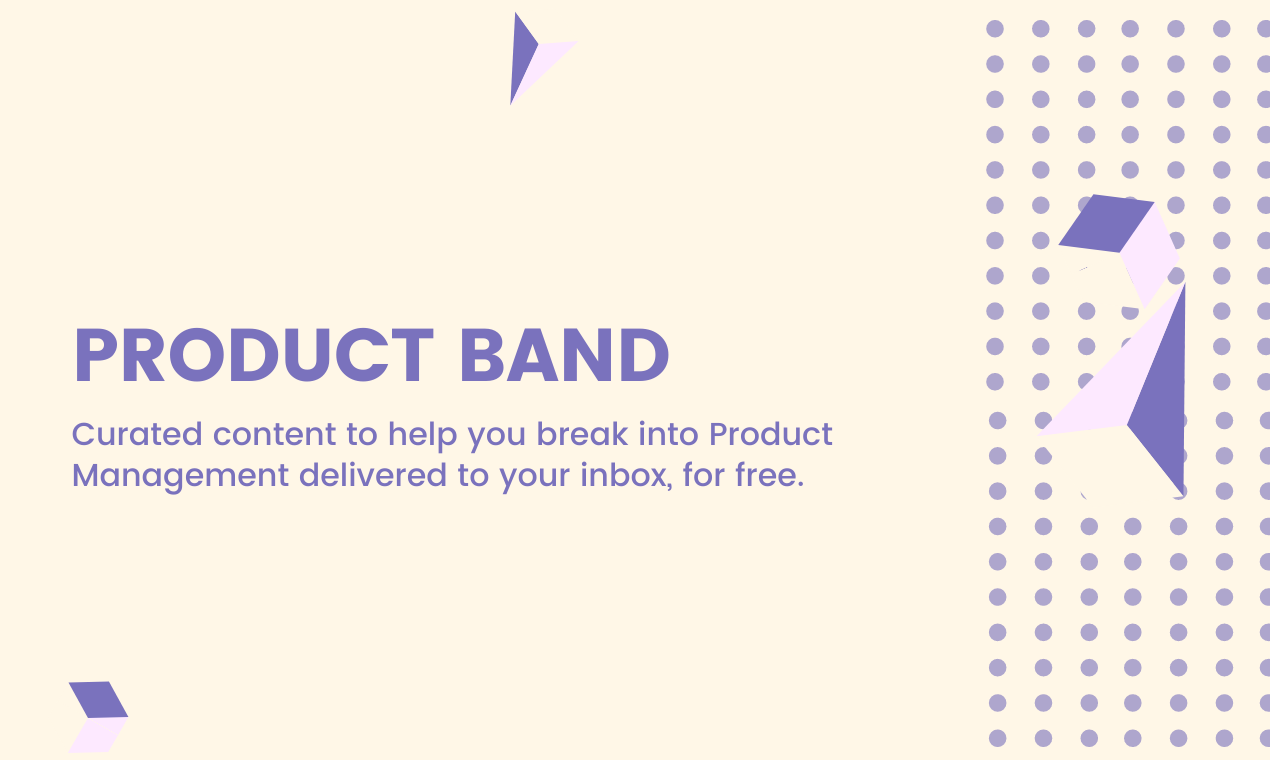 PRODUCT BAND

Curated content to help you break into Product Management delivered to your inbox, for free.